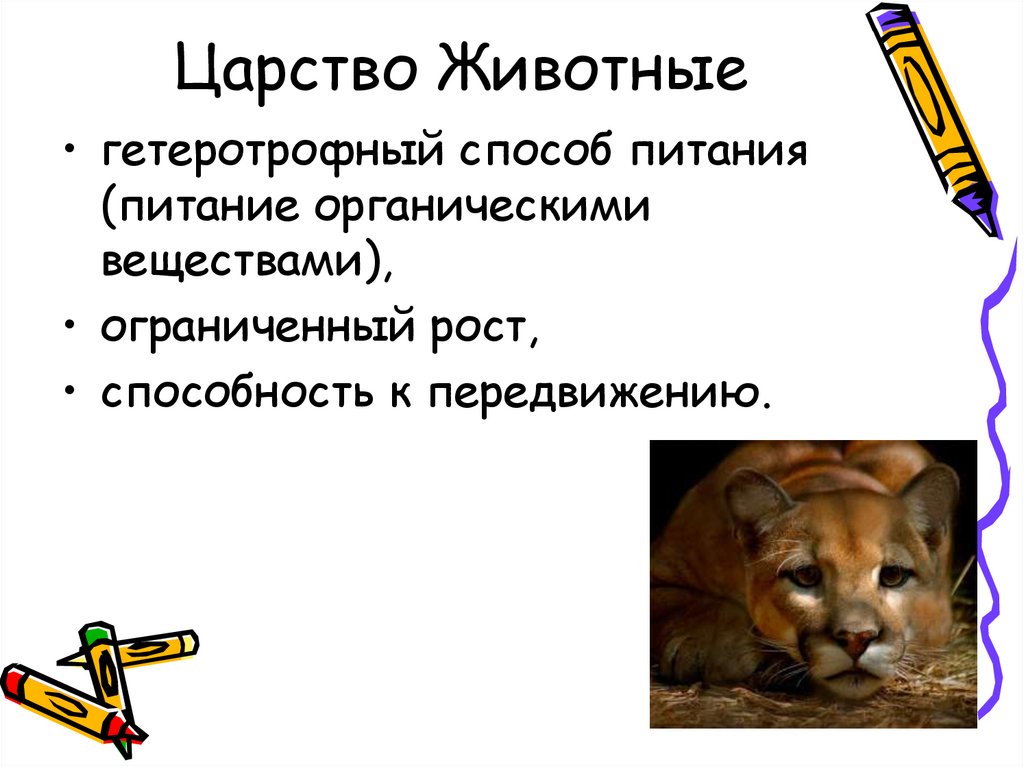 Царство Животные

• гетеротрофный способ питания (питание органическими веществами),
• ограниченный рост,
• способность к передвижению.